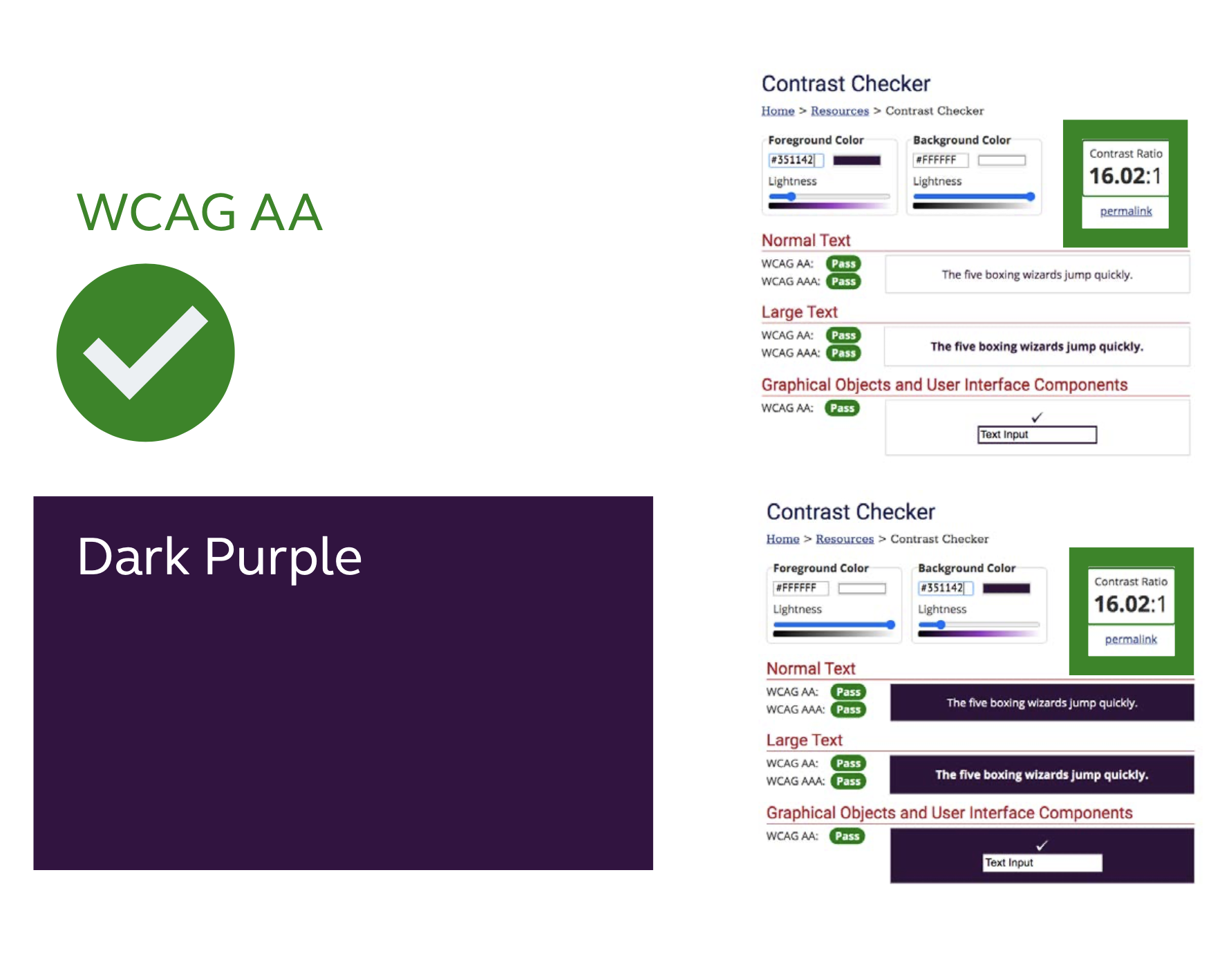 WCAG AA

Dark Purple

Contrast Checker

Home > Resources > Contrast Checker

Foreground Color
#351142
Lightness

Background Color
#FFFFFF
Lightness

Contrast Ratio
16.02:1
permalink

Normal Text
WCAG AA: Pass
WCAG AAA: Pass
The five boxing wizards jump quickly.

Large Text
WCAG AA: Pass
WCAG AAA: Pass
The five boxing wizards jump quickly.

Graphical Objects and User Interface Components
WCAG AA: Pass
✓
Text Input

Contrast Checker

Home > Resources > Contrast Checker

Foreground Color
#FFFFFF
Lightness

Background Color
#351142
Lightness

Contrast Ratio
16.02:1
permalink

Normal Text
WCAG AA: Pass
WCAG AAA: Pass
The five boxing wizards jump quickly.

Large Text
WCAG AA: Pass
WCAG AAA: Pass
The five boxing wizards jump quickly.

Graphical Objects and User Interface Components
WCAG AA: Pass
✓
Text Input